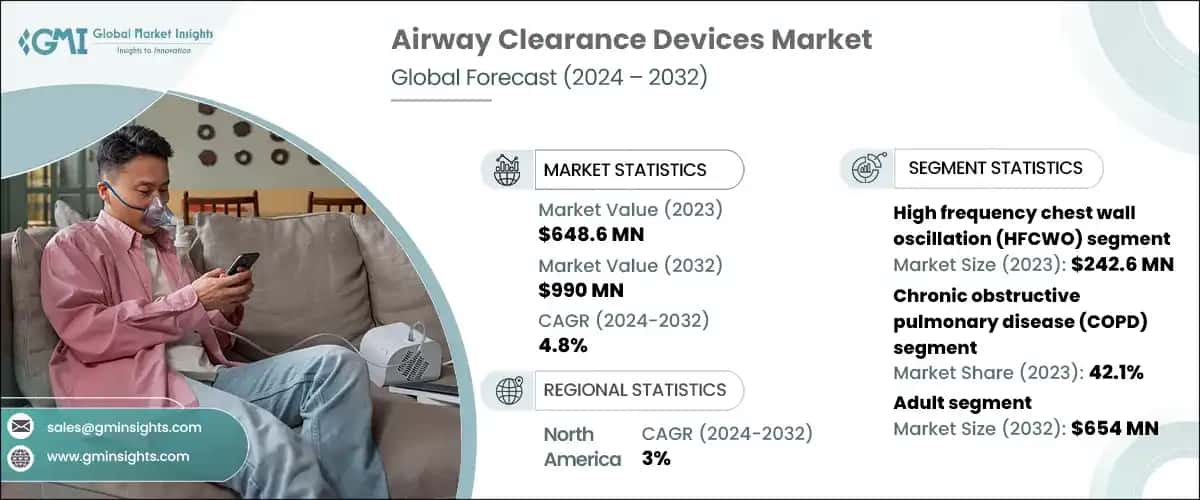 GMI Global Market Insights
Insights to Innovation

Airway Clearance Devices Market
Global Forecast (2024 – 2032)

MARKET STATISTICS

Market Value (2023)
$648.6 MN

Market Value (2032)
$990 MN

CAGR (2024-2032)
4.8%

REGIONAL STATISTICS

North America
CAGR (2024-2032)
3%

SEGMENT STATISTICS

High frequency chest wall oscillation (HFCWO) segment
Market Size (2023): $242.6 MN

Chronic obstructive pulmonary disease (COPD) segment
Market Share (2023): 42.1%

Adult segment
Market Size (2032): $654 MN

sales@gminsights.com
www.gminsights.com